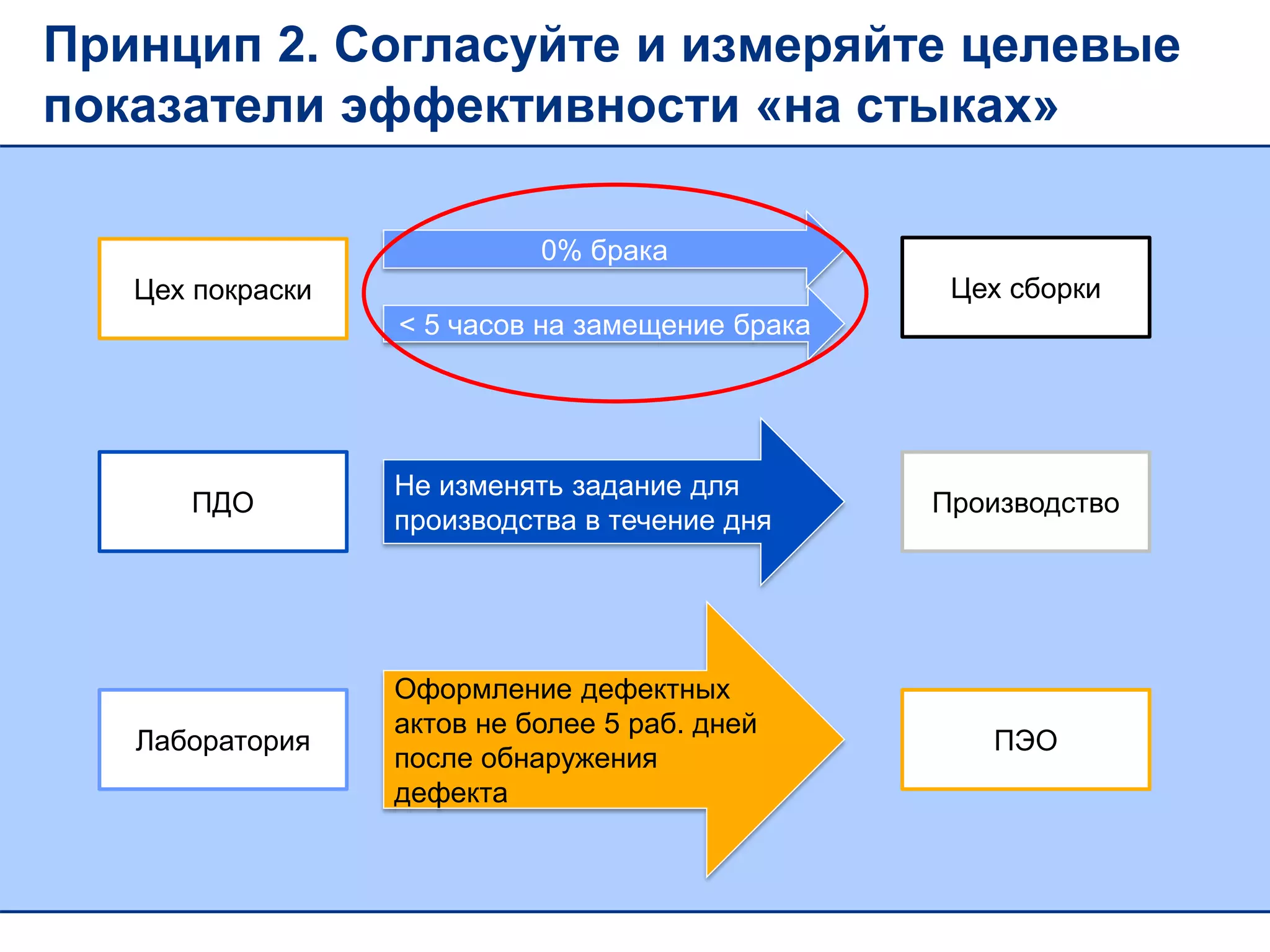 Принцип 2. Согласуйте и измеряйте целевые показатели эффективности «на стыках»

Цех покраски

0% брака

< 5 часов на замещение брака

Цех сборки

ПДО

Не изменять задание для производства в течение дня

Производство

Лаборатория

Оформление дефектных актов не более 5 раб. дней после обнаружения дефекта

ПЭО